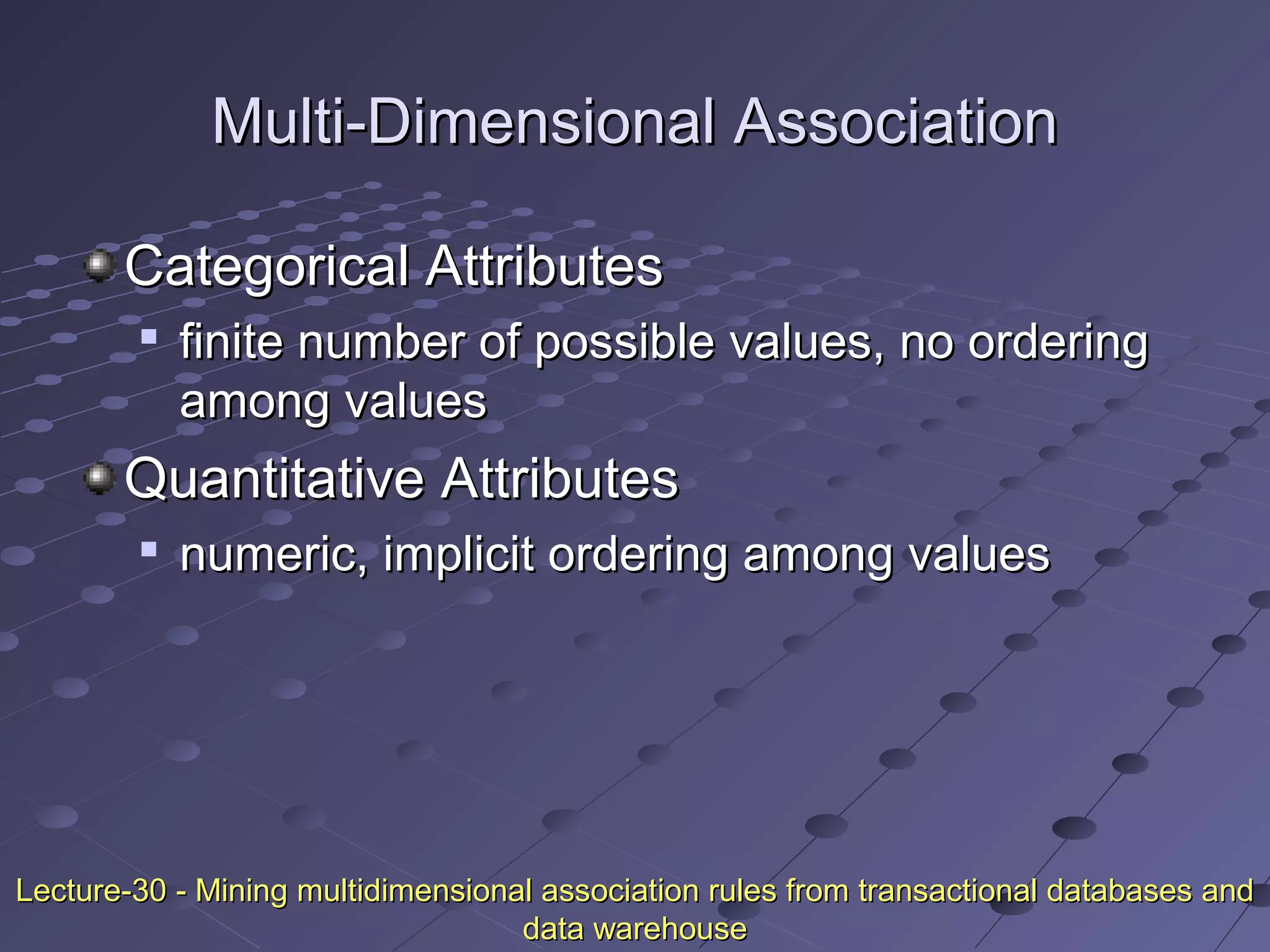 Multi-Dimensional Association

Categorical Attributes

finite number of possible values, no ordering among values

Quantitative Attributes

numeric, implicit ordering among values

Lecture-30 - Mining multidimensional association rules from transactional databases and data warehouse